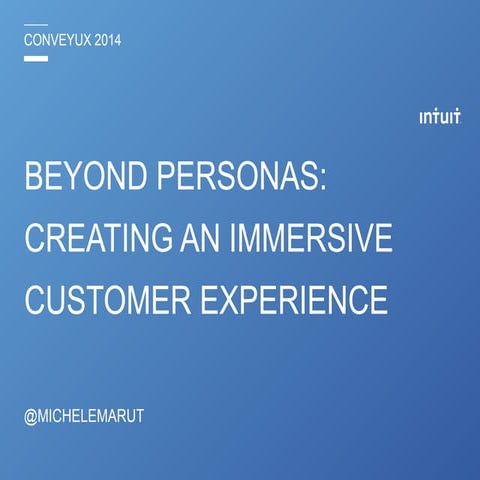 CONVEYUX 2014

intuit

BEYOND PERSONAS: CREATING AN IMMERSIVE CUSTOMER EXPERIENCE

@MICHELEMARUT